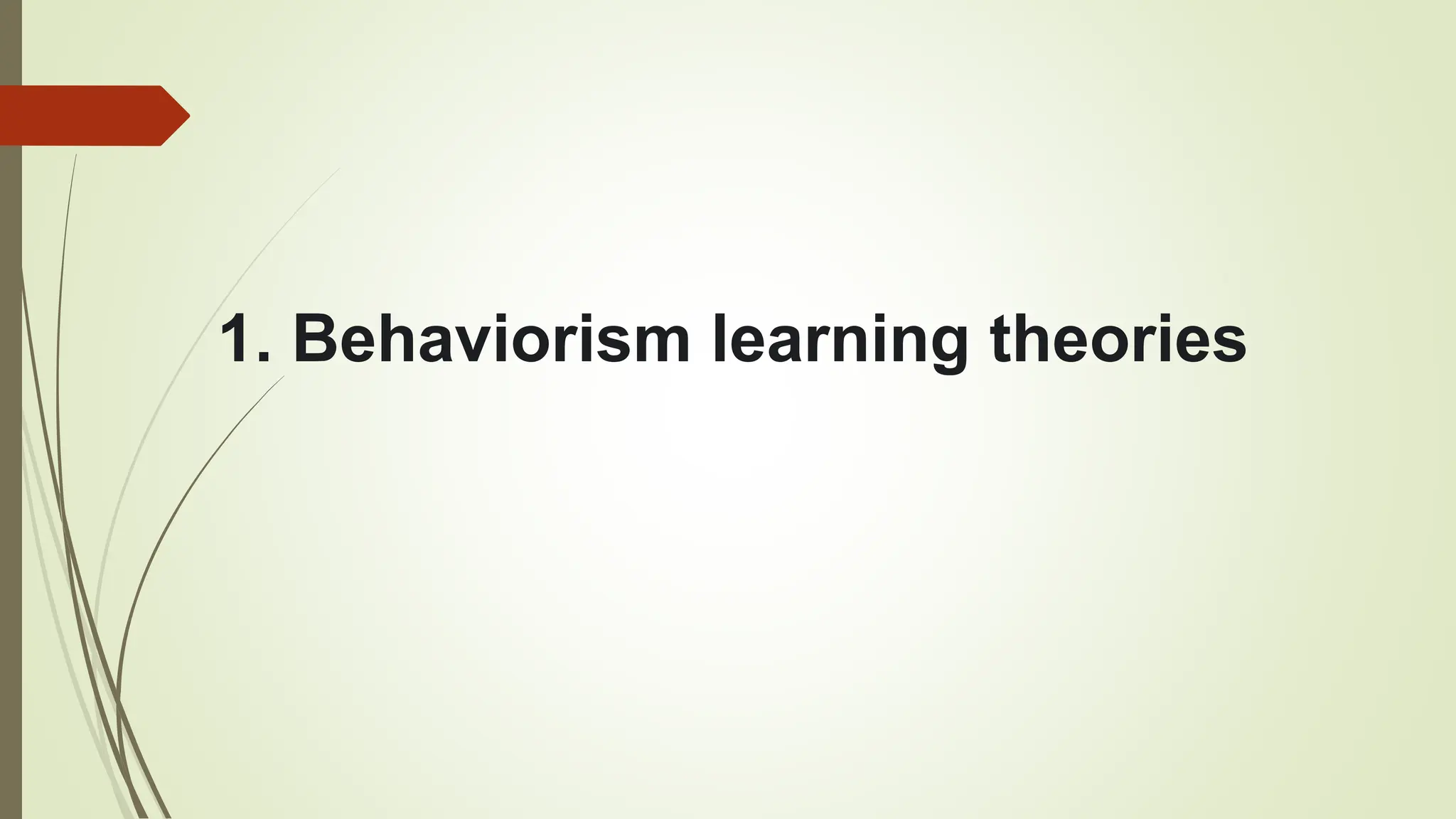 1. Behaviorism learning theories